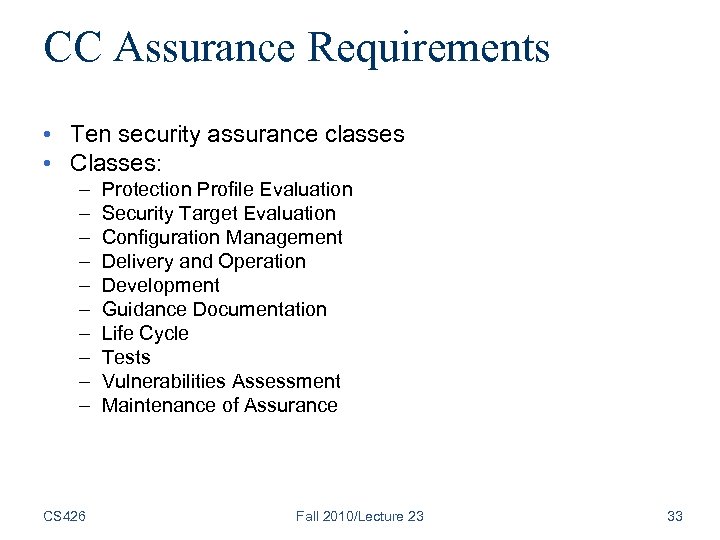 CC Assurance Requirements

• Ten security assurance classes
• Classes:
– Protection Profile Evaluation
– Security Target Evaluation
– Configuration Management
– Delivery and Operation
– Development
– Guidance Documentation
– Life Cycle
– Tests
– Vulnerabilities Assessment
– Maintenance of Assurance

CS426

Fall 2010/Lecture 23

33